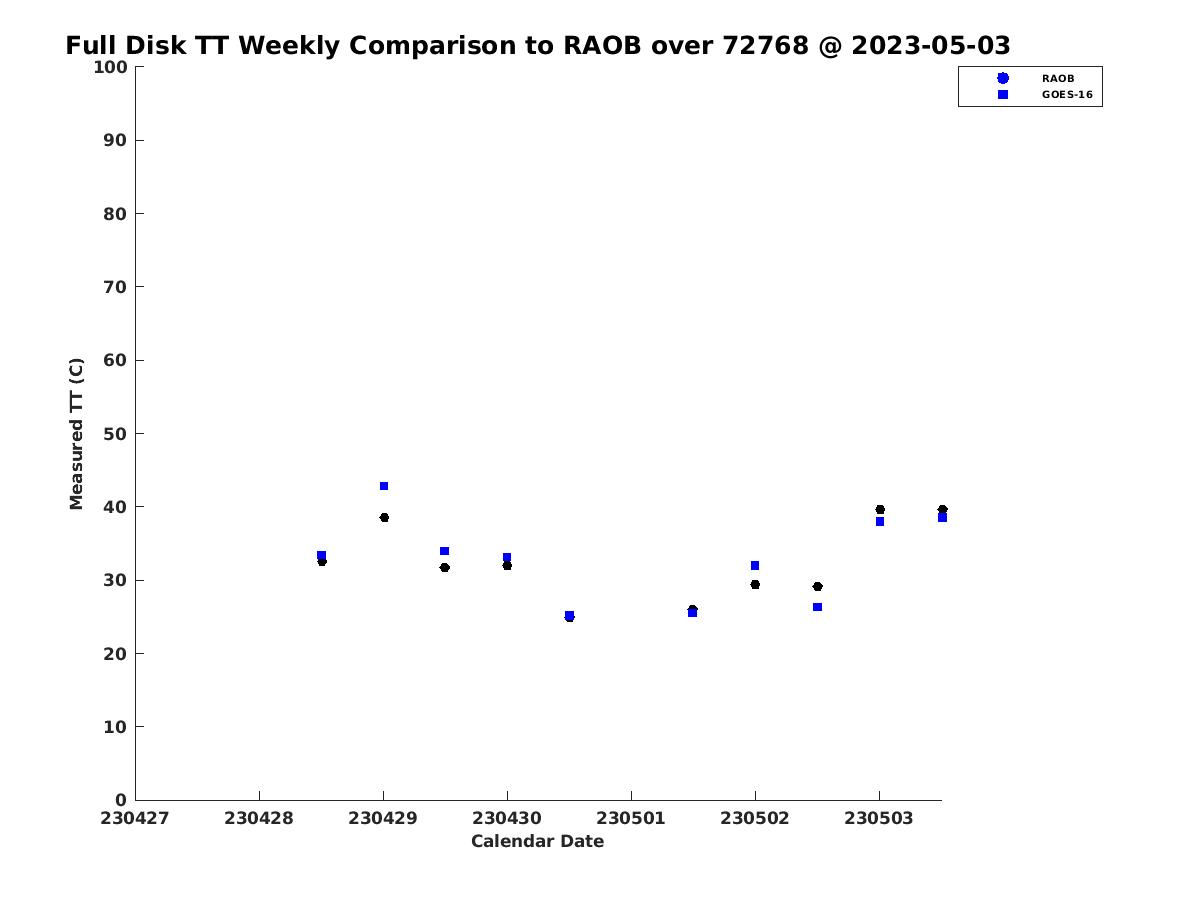 Full Disk TT Weekly Comparison to RAOB over 72768 @ 2023-05-03

RAOB
GOES-16

Measured TT (C)

100
90
80
70
60
50
40
30
20
10
0

230427 230428 230429 230430 230501 230502 230503

Calendar Date